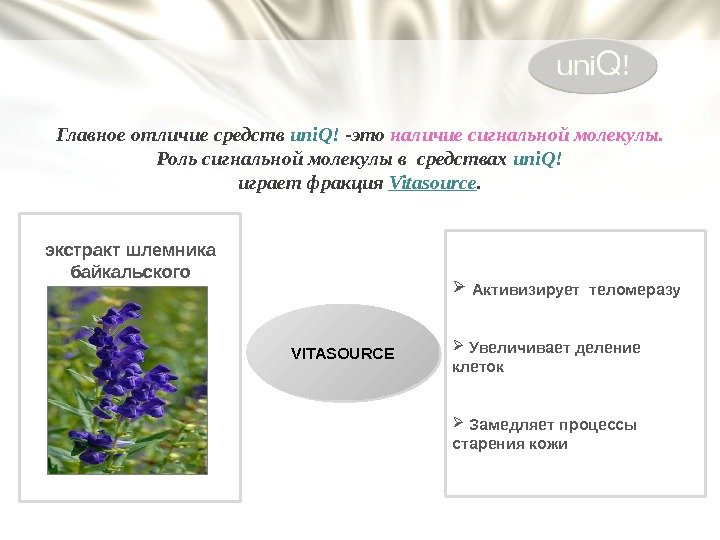 uniQ!

Главное отличие средств uniQ! -это наличие сигнальной молекулы. Роль сигнальной молекулы в средствах uniQ! играет фракция Vitasource.

экстракт шлемника байкальского

VITASOURCE

➢ Активизирует теломеразу

➢ Увеличивает деление клеток

➢ Замедляет процессы старения кожи